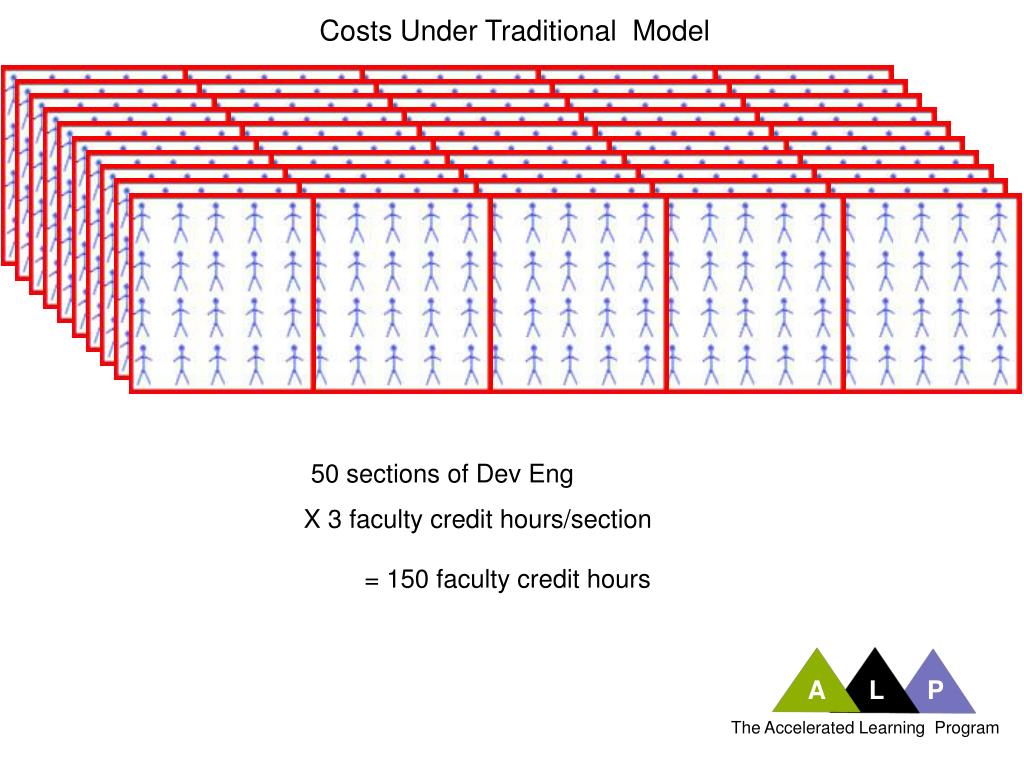 Costs Under Traditional Model

50 sections of Dev Eng

X 3 faculty credit hours/section

= 150 faculty credit hours

A L P

The Accelerated Learning Program